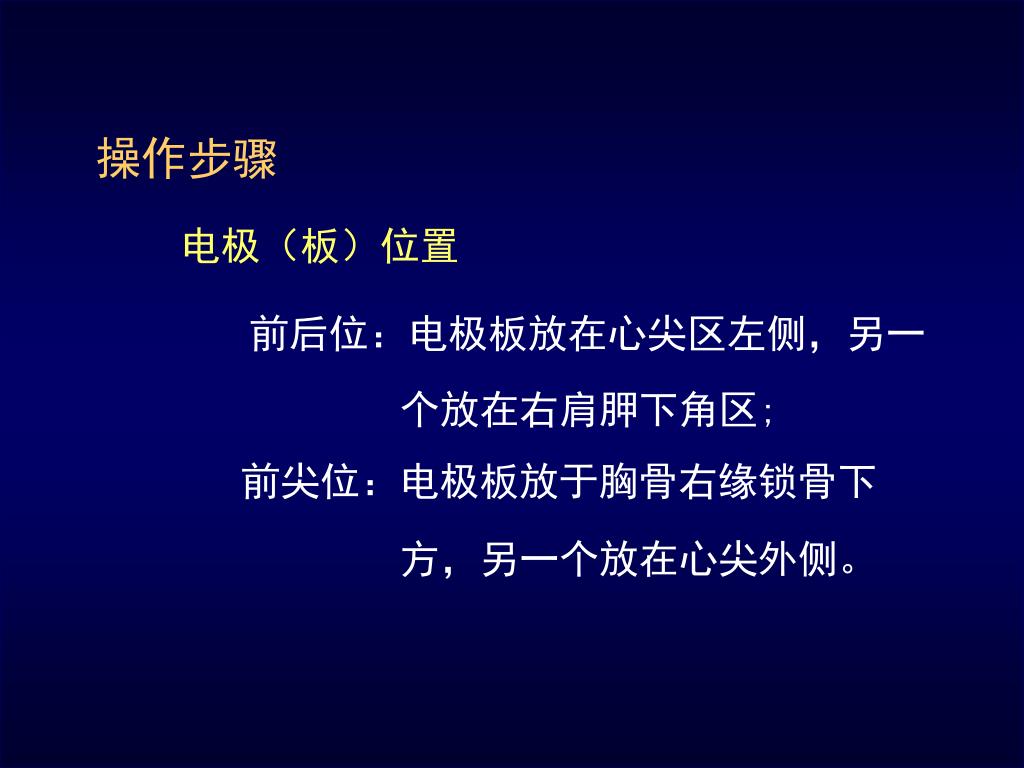 操作步骤

电极（板）位置

前后位：电极板放在心尖区左侧，另一个放在右肩胛下角区;

前尖位：电极板放于胸骨右缘锁骨下方，另一个放在心尖外侧。